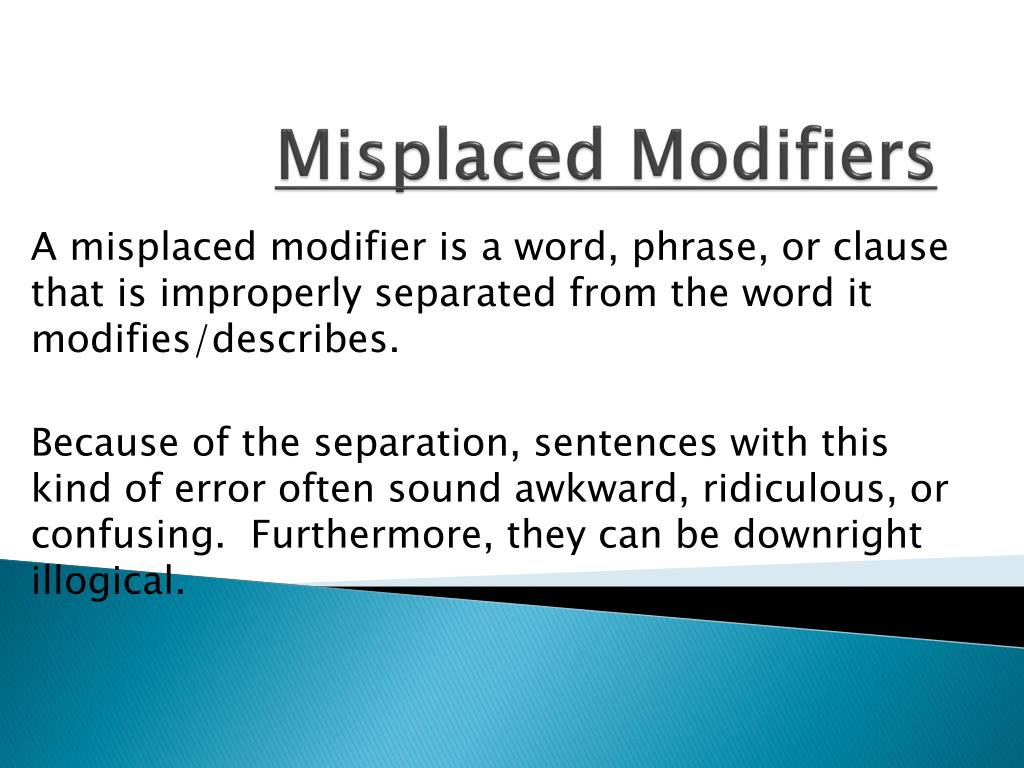 Misplaced Modifiers

A misplaced modifier is a word, phrase, or clause that is improperly separated from the word it modifies/describes.

Because of the separation, sentences with this kind of error often sound awkward, ridiculous, or confusing.  Furthermore, they can be downright illogical.